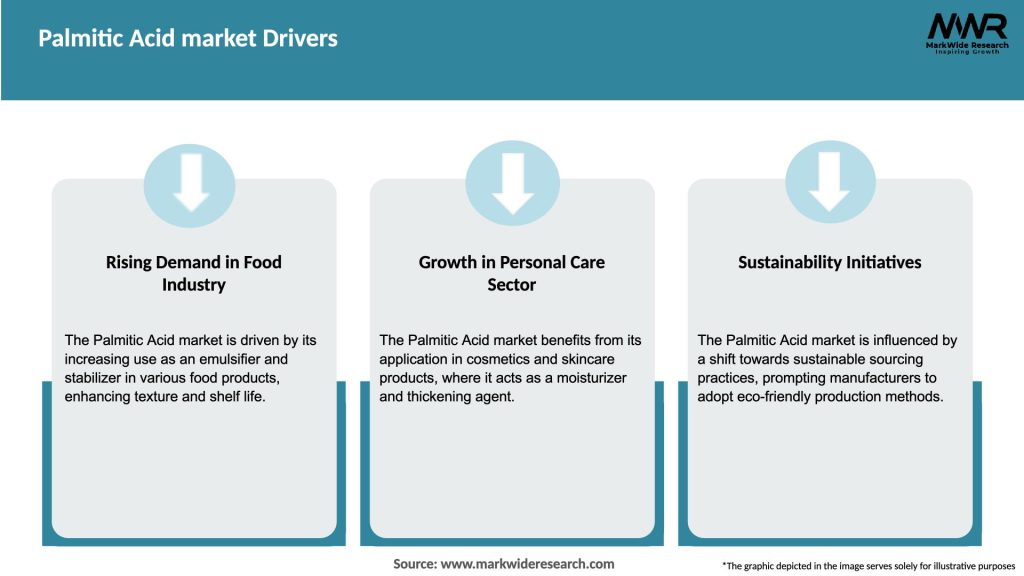 Palmitic Acid market Drivers

MWR
MarkWide Research
Inspiring Growth

Rising Demand in Food Industry

The Palmitic Acid market is driven by its increasing use as an emulsifier and stabilizer in various food products, enhancing texture and shelf life.

Growth in Personal Care Sector

The Palmitic Acid market benefits from its application in cosmetics and skincare products, where it acts as a moisturizer and thickening agent.

Sustainability Initiatives

The Palmitic Acid market is influenced by a shift towards sustainable sourcing practices, prompting manufacturers to adopt eco-friendly production methods.

Source: www.markwideresearch.com

*The graphic depicted in the image serves solely for illustrative purposes